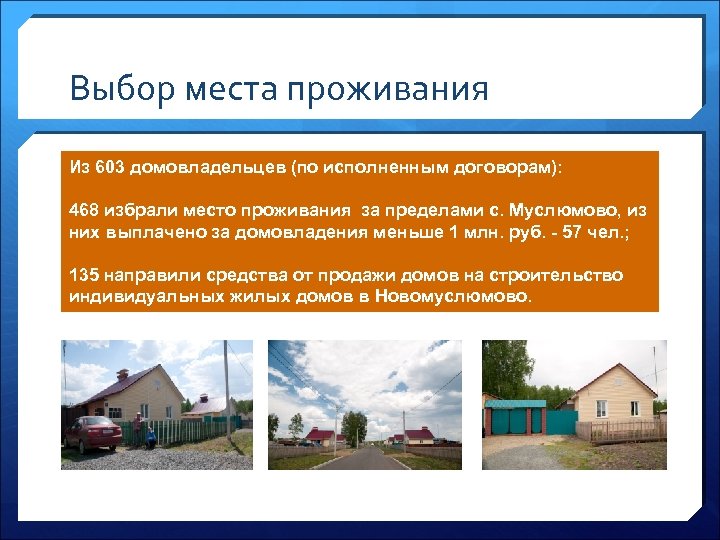 Выбор места проживания

Из 603 домовладельцев (по исполненным договорам):

468 избрали место проживания за пределами с. Муслюмово, из них выплачено за домовладения меньше 1 млн. руб. - 57 чел.;

135 направили средства от продажи домов на строительство индивидуальных жилых домов в Новомуслюмово.